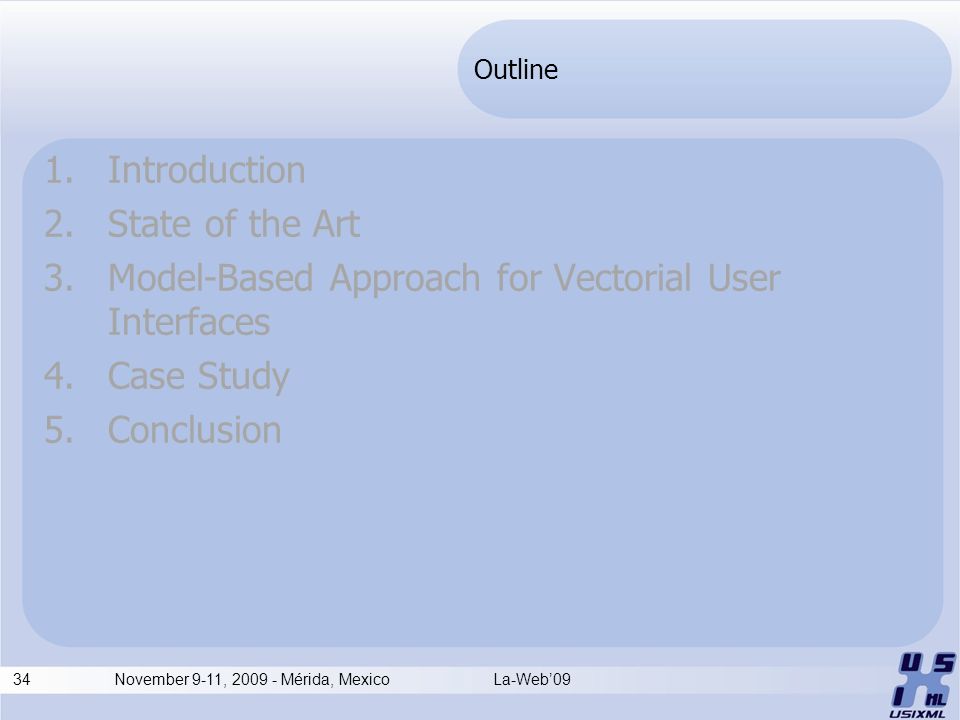 Outline

1. Introduction
2. State of the Art
3. Model-Based Approach for Vectorial User Interfaces
4. Case Study
5. Conclusion

34 November 9-11, 2009 - Mérida, Mexico La-Web'09

USIXML